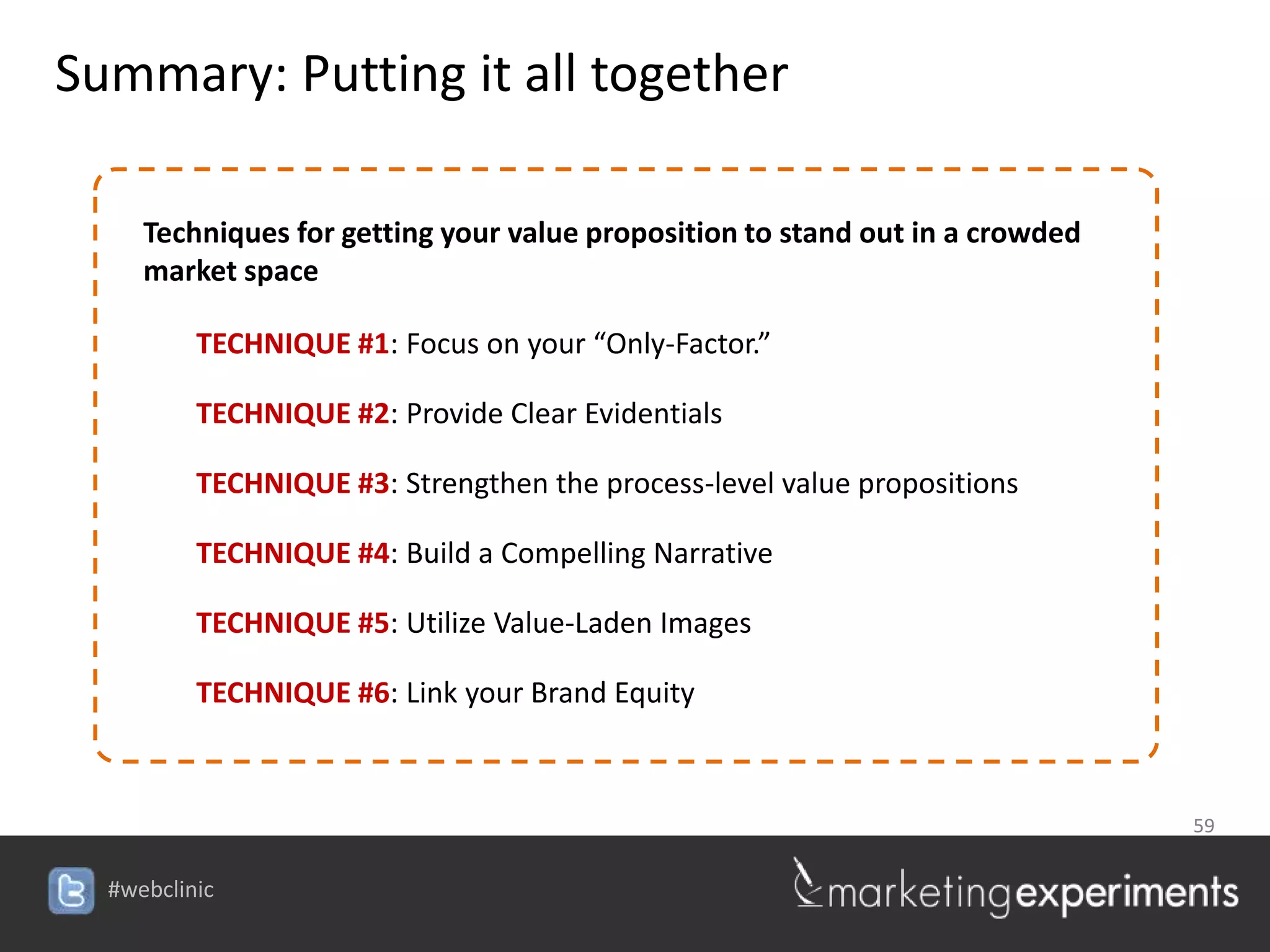 Summary: Putting it all together

Techniques for getting your value proposition to stand out in a crowded market space

TECHNIQUE #1: Focus on your “Only-Factor.”

TECHNIQUE #2: Provide Clear Evidentials

TECHNIQUE #3: Strengthen the process-level value propositions

TECHNIQUE #4: Build a Compelling Narrative

TECHNIQUE #5: Utilize Value-Laden Images

TECHNIQUE #6: Link your Brand Equity

59

#webclinic

marketingexperiments